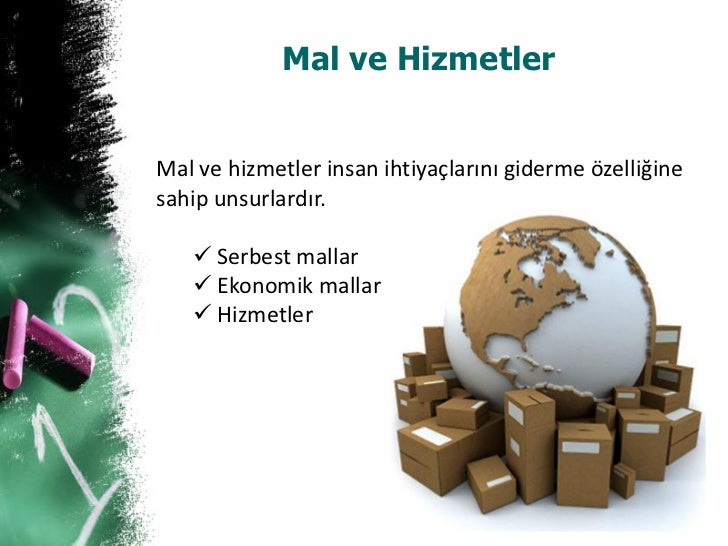 Mal ve Hizmetler

Mal ve hizmetler insan ihtiyaçlarını giderme özelliğine sahip unsurlardır.

✓ Serbest mallar
✓ Ekonomik mallar
✓ Hizmetler